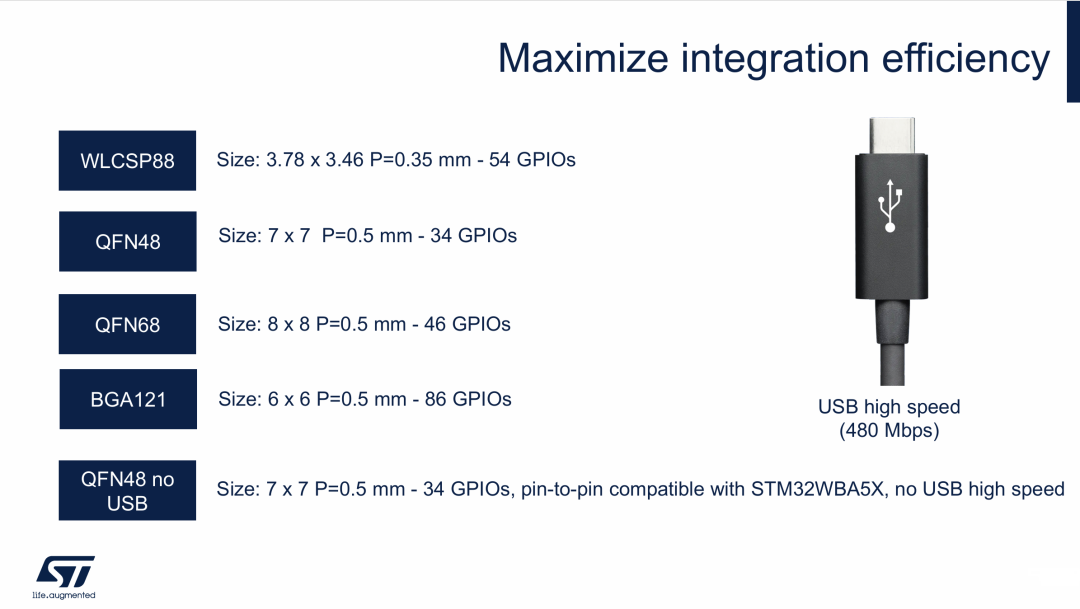 Maximize integration efficiency

WLCSP88 Size: 3.78 x 3.46 P=0.35 mm - 54 GPIOs

QFN48 Size: 7 x 7 P=0.5 mm - 34 GPIOs

QFN68 Size: 8 x 8 P=0.5 mm - 46 GPIOs

BGA121 Size: 6 x 6 P=0.5 mm - 86 GPIOs

QFN48 no USB Size: 7 x 7 P=0.5 mm - 34 GPIOs, pin-to-pin compatible with STM32WBA5X, no USB high speed

USB high speed (480 Mbps)

ST

life.augmented